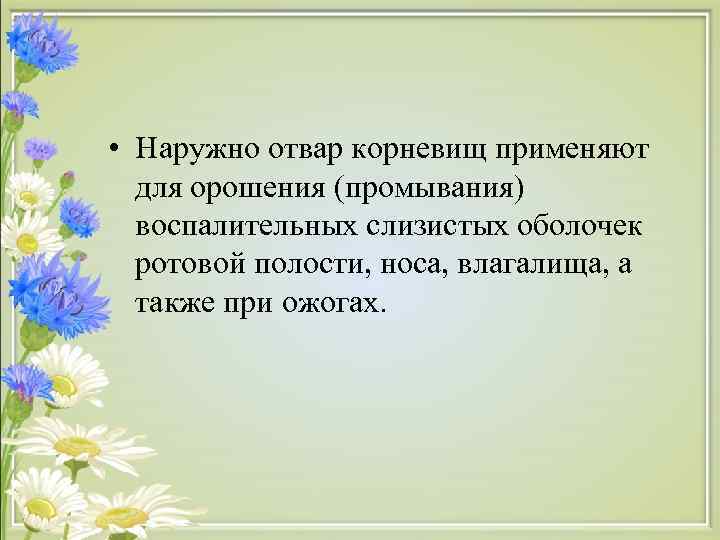 • Наружно отвар корневищ применяют для орошения (промывания) воспалительных слизистых оболочек ротовой полости, носа, влагалища, а также при ожогах.